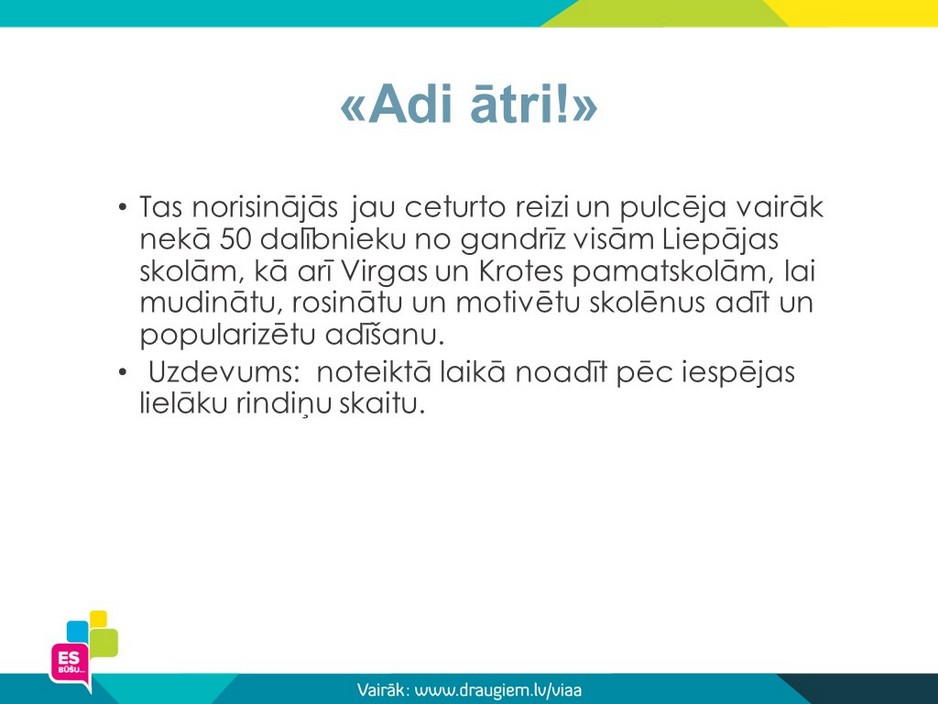 «Adi ātri!»

• Tas norisinājās jau ceturto reizi un pulcēja vairāk nekā 50 dalībnieku no gandrīz visām Liepājas skolām, kā arī Virgas un Krotes pamatskolām, lai mudinātu, rosinātu un motivētu skolēnus adīt un popularizētu adīšanu.
• Uzdevums: noteiktā laikā noadīt pēc iespējas lielāku rindiņu skaitu.

ES BŪŠU...

Vairāk: www.draugiem.lv/viaa